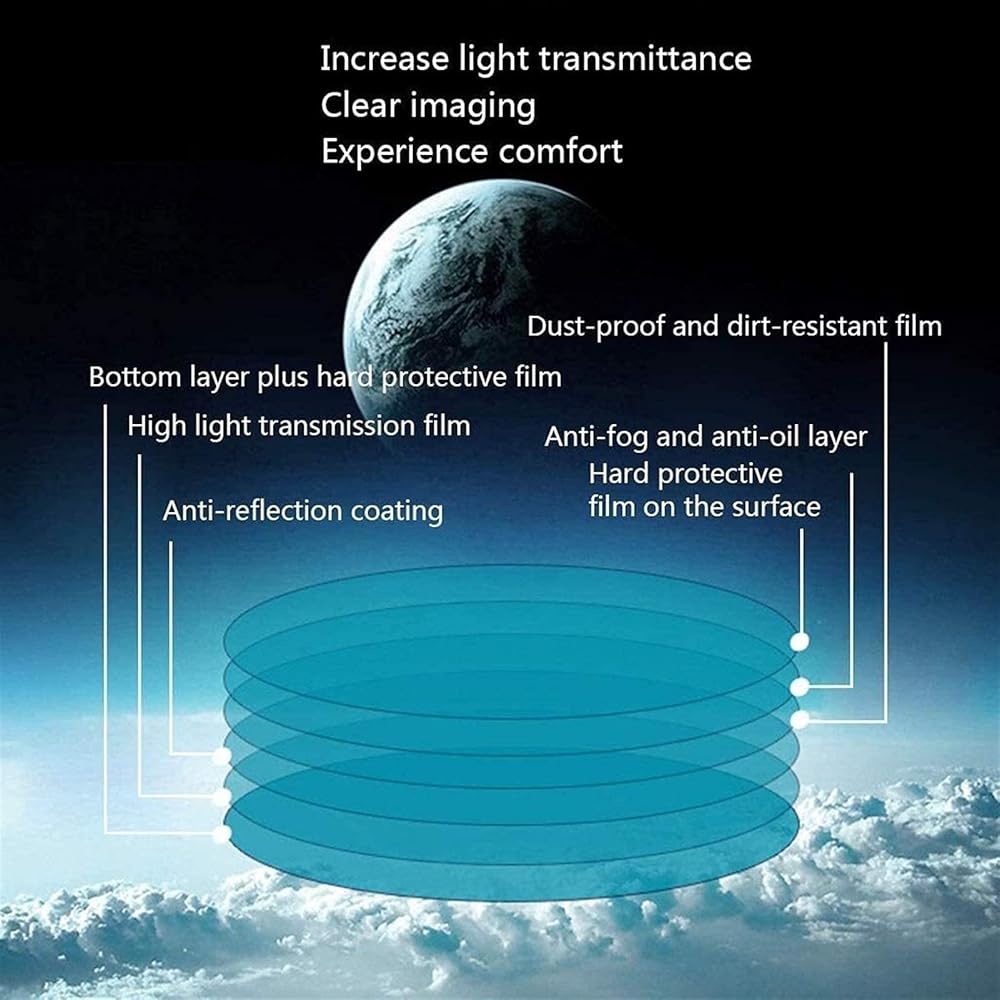 Increase light transmittance
Clear imaging
Experience comfort

Dust-proof and dirt-resistant film

Bottom layer plus hard protective film

High light transmission film

Anti-fog and anti-oil layer

Hard protective film on the surface

Anti-reflection coating